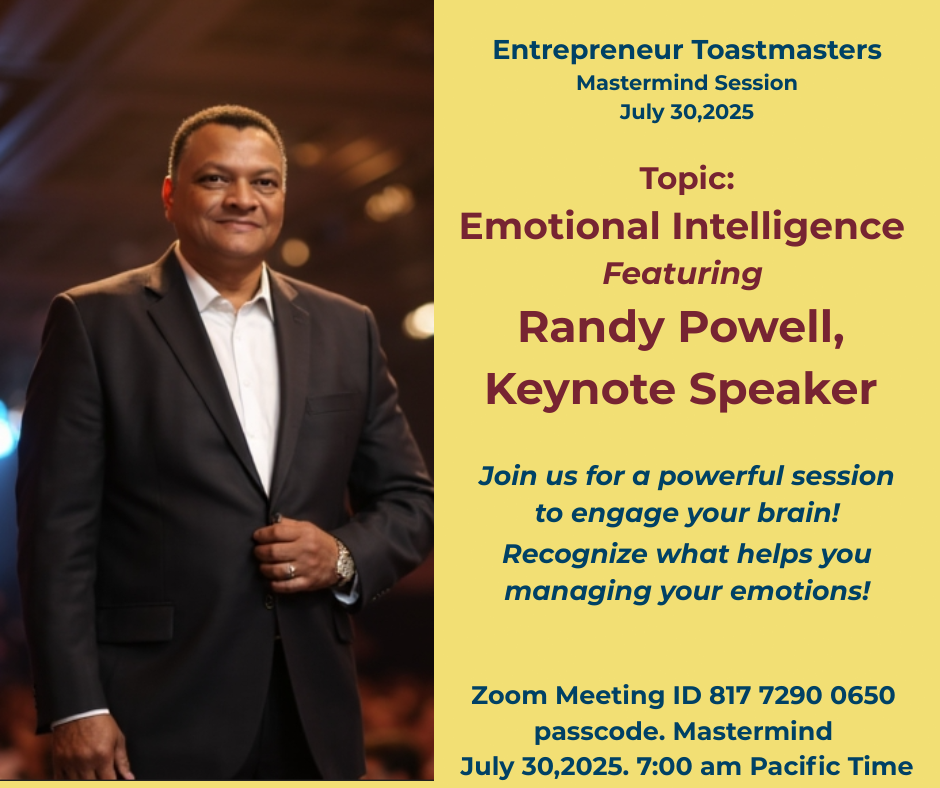 Entrepreneur Toastmasters
Mastermind Session
July 30,2025

Topic:
Emotional Intelligence
Featuring
Randy Powell,
Keynote Speaker

Join us for a powerful session to engage your brain!
Recognize what helps you managing your emotions!

Zoom Meeting ID 817 7290 0650
passcode. Mastermind
July 30,2025. 7:00 am Pacific Time